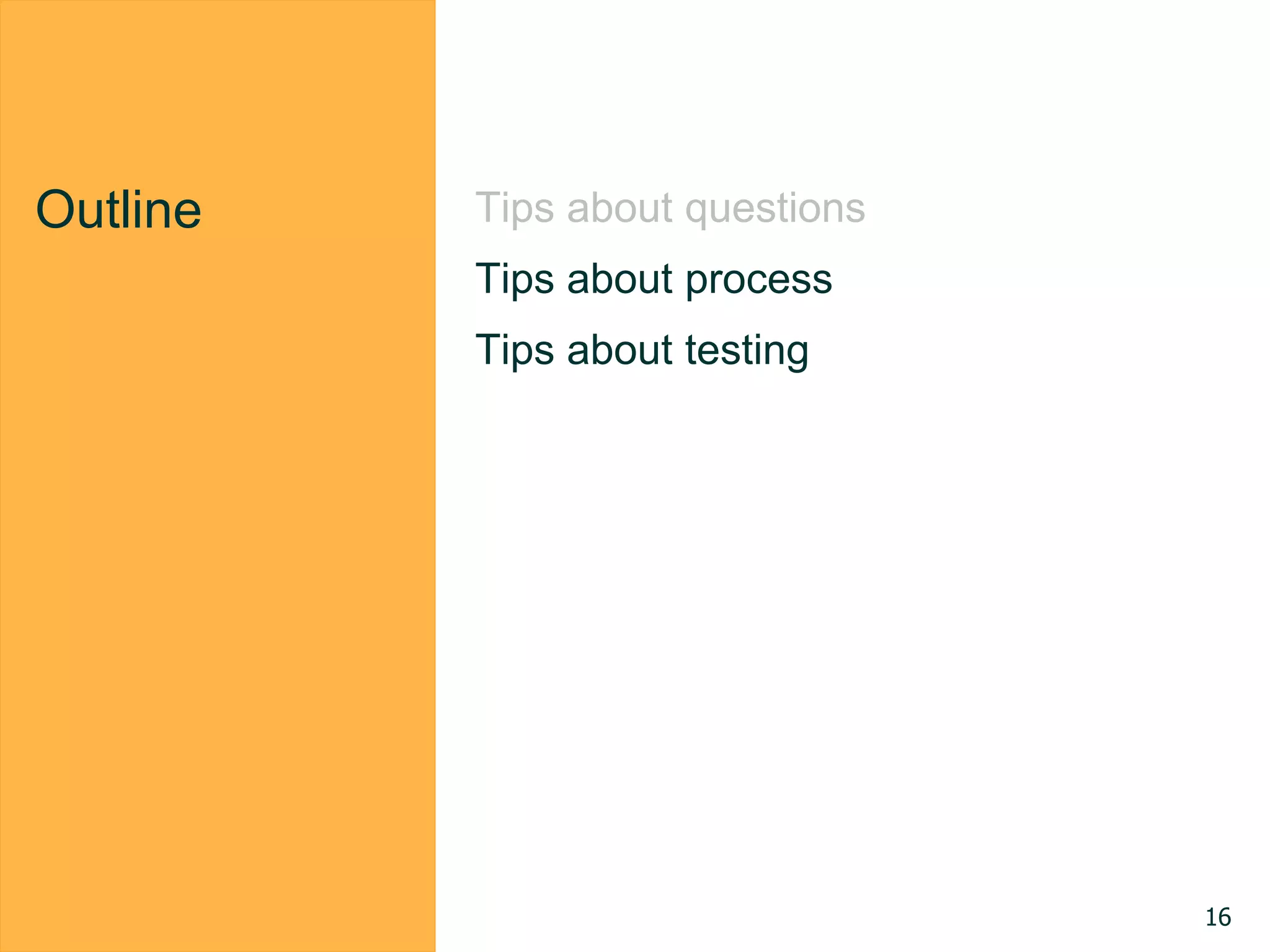 Outline

Tips about questions

Tips about process

Tips about testing

16